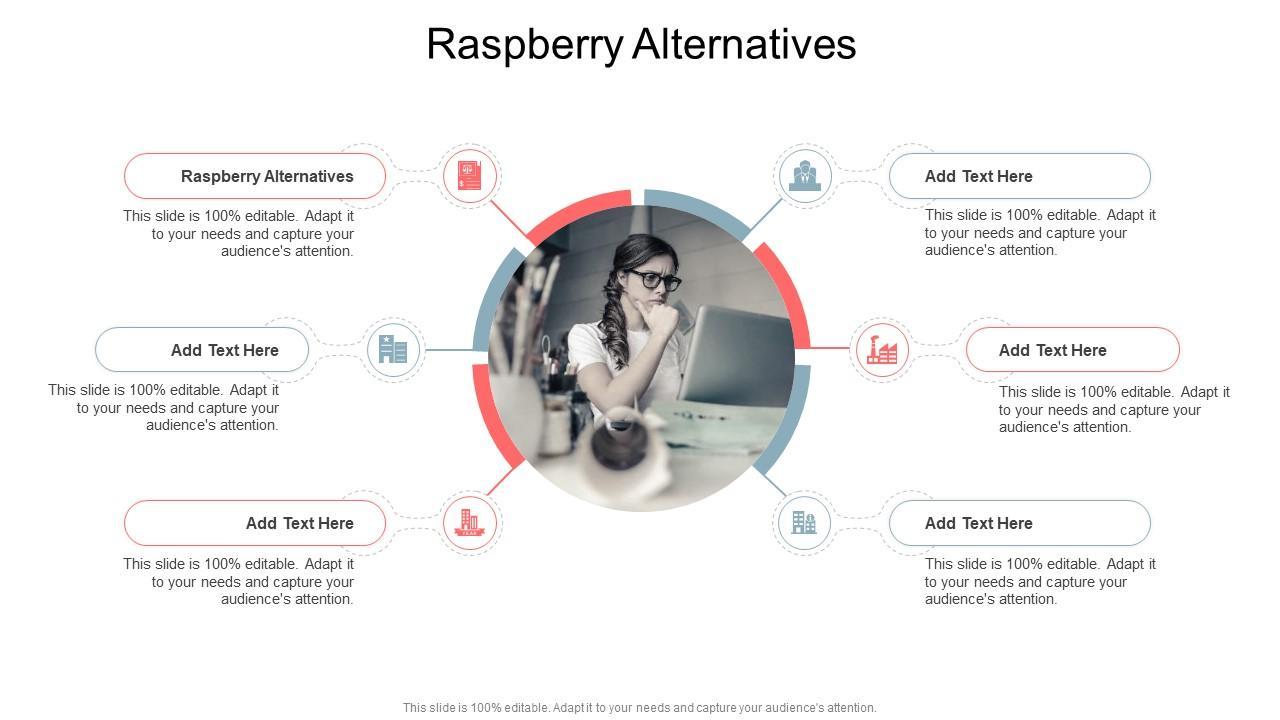 Raspberry Alternatives

Raspberry Alternatives

This slide is 100% editable. Adapt it to your needs and capture your audience's attention.

Add Text Here

This slide is 100% editable. Adapt it to your needs and capture your audience's attention.

Add Text Here

This slide is 100% editable. Adapt it to your needs and capture your audience's attention.

Add Text Here

This slide is 100% editable. Adapt it to your needs and capture your audience's attention.

Add Text Here

This slide is 100% editable. Adapt it to your needs and capture your audience's attention.

Add Text Here

This slide is 100% editable. Adapt it to your needs and capture your audience's attention.

This slide is 100% editable. Adapt it to your needs and capture your audience's attention.